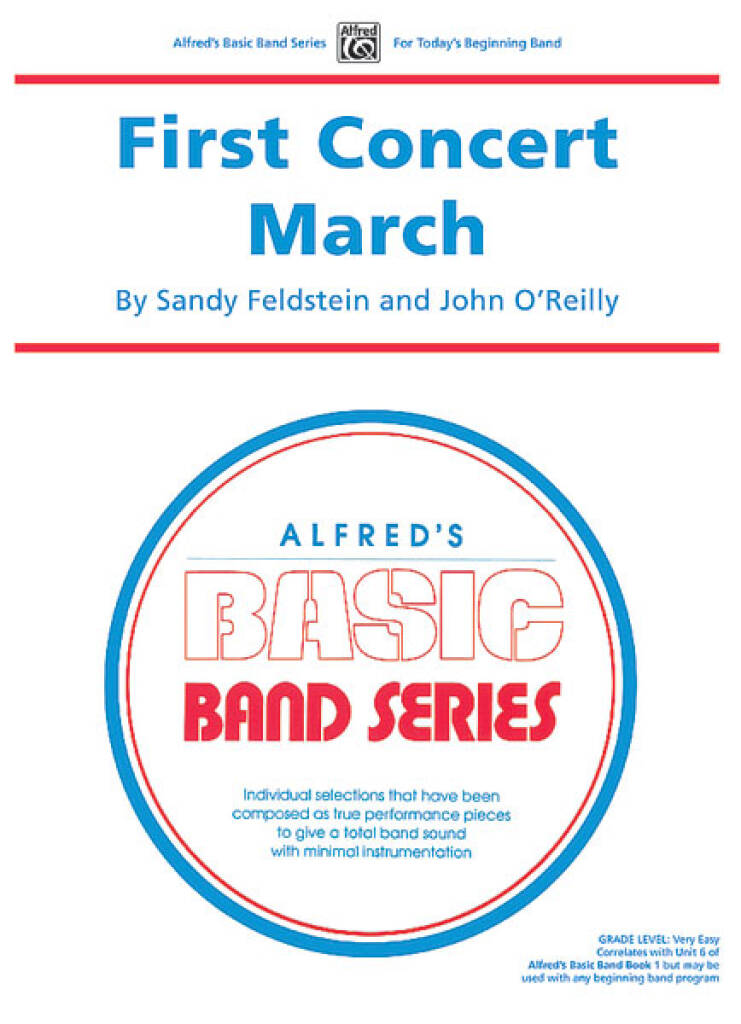 Alfred's Basic Band Series Alfred For Today's Beginning Band

First Concert March

By Sandy Feldstein and John O'Reilly

ALFRED'S

BASIC

BAND SERIES

Individual selections that have been composed as true performance pieces to give a total band sound with minimal instrumentation

GRADE LEVEL: Very Easy
Correlates with Unit 6 of
Alfred's Basic Band Book 1 but may be
used with any beginning band program